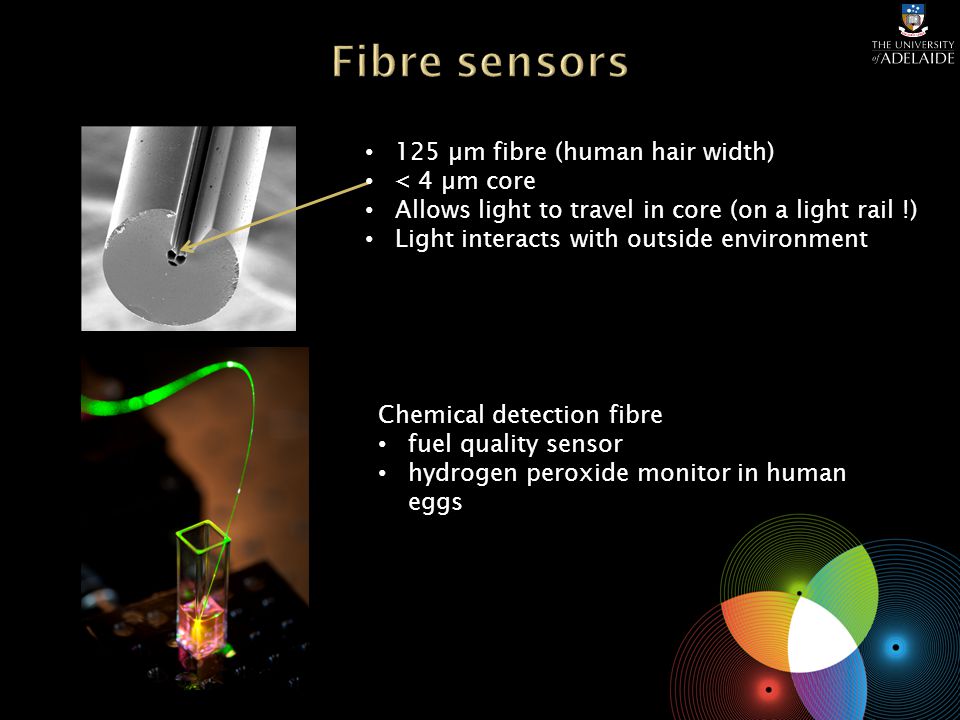 Fibre sensors

THE UNIVERSITY of ADELAIDE

• 125 μm fibre (human hair width)
• < 4 μm core
• Allows light to travel in core (on a light rail !)
• Light interacts with outside environment

Chemical detection fibre
• fuel quality sensor
• hydrogen peroxide monitor in human eggs